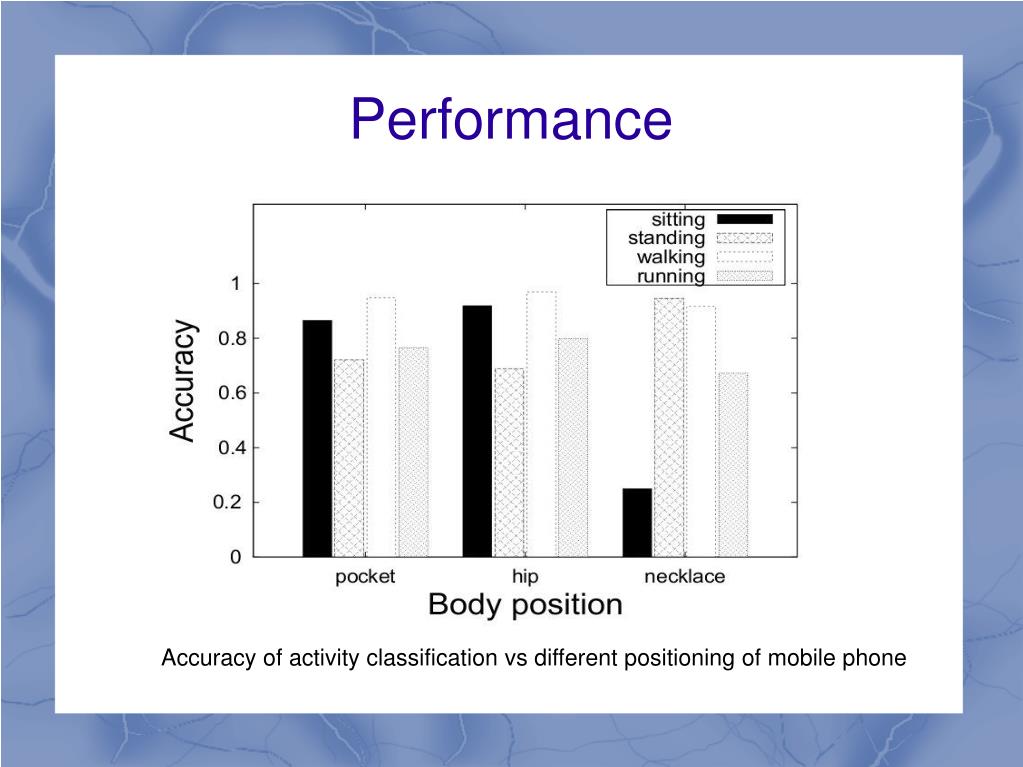 Performance

sitting
standing
walking
running

Accuracy

1
0.8
0.6
0.4
0.2
0

pocket
hip
necklace

Body position

Accuracy of activity classification vs different positioning of mobile phone